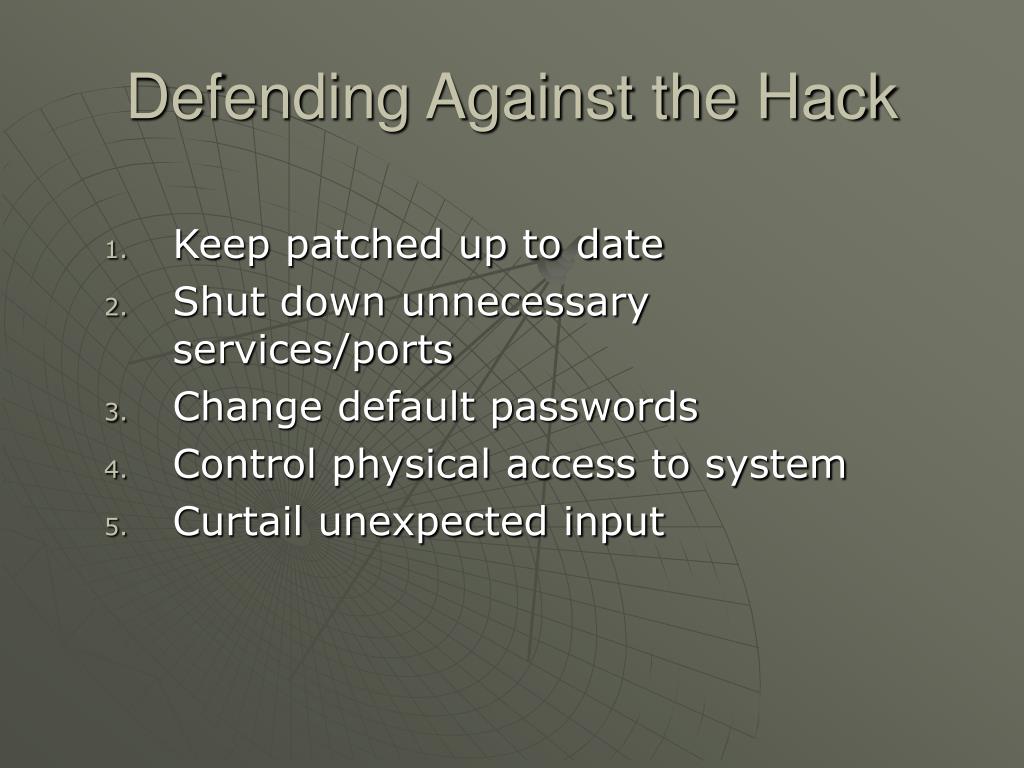 Defending Against the Hack

1. Keep patched up to date
2. Shut down unnecessary services/ports
3. Change default passwords
4. Control physical access to system
5. Curtail unexpected input